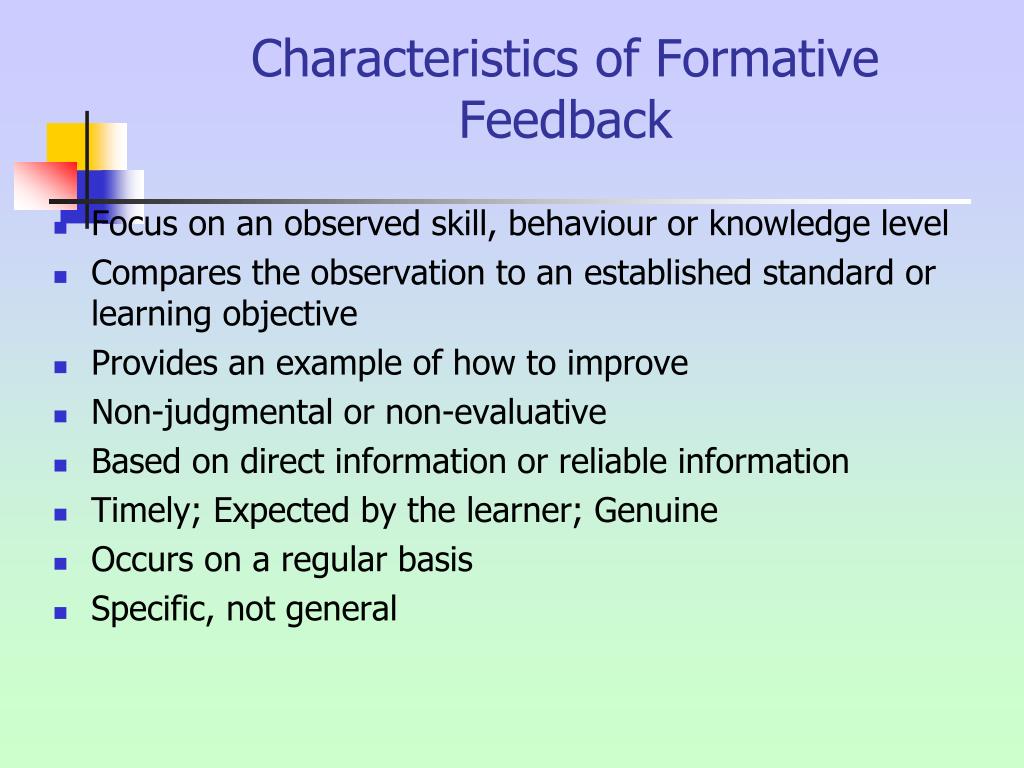 Characteristics of Formative Feedback

- Focus on an observed skill, behaviour or knowledge level
- Compares the observation to an established standard or learning objective
- Provides an example of how to improve
- Non-judgmental or non-evaluative
- Based on direct information or reliable information
- Timely; Expected by the learner; Genuine
- Occurs on a regular basis
- Specific, not general